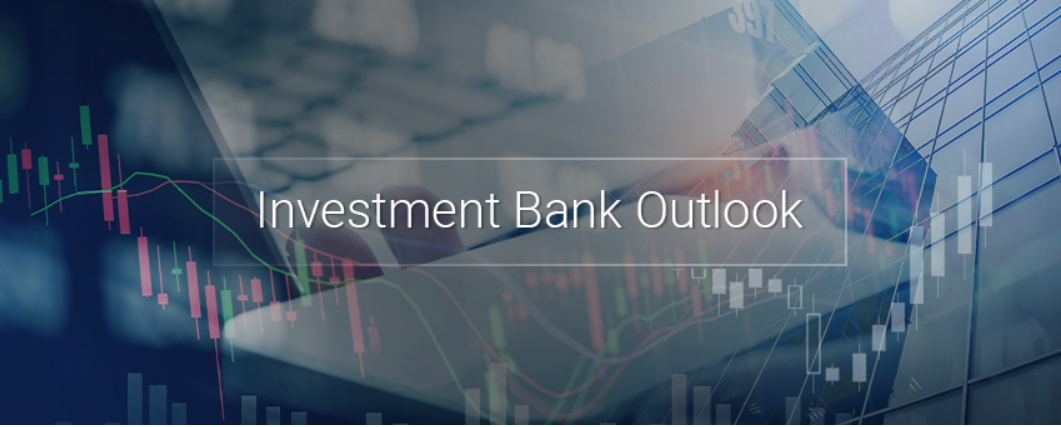 Investment Bank Outlook